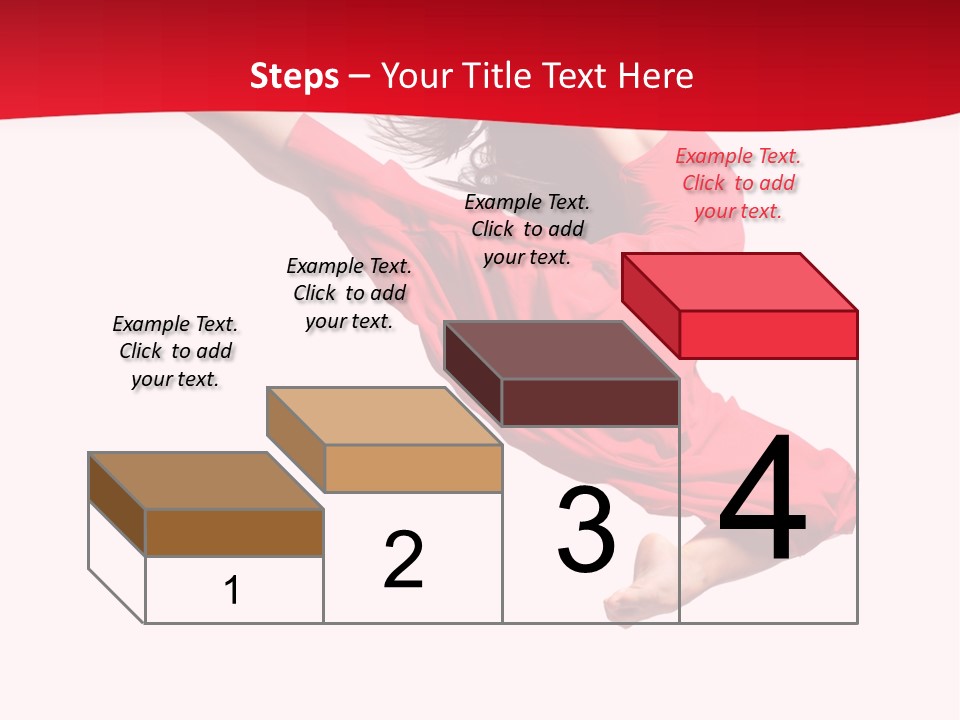 Steps – Your Title Text Here

Example Text. Click to add your text.

Example Text. Click to add your text.

Example Text. Click to add your text.

Example Text. Click to add your text.

1

2

3

4